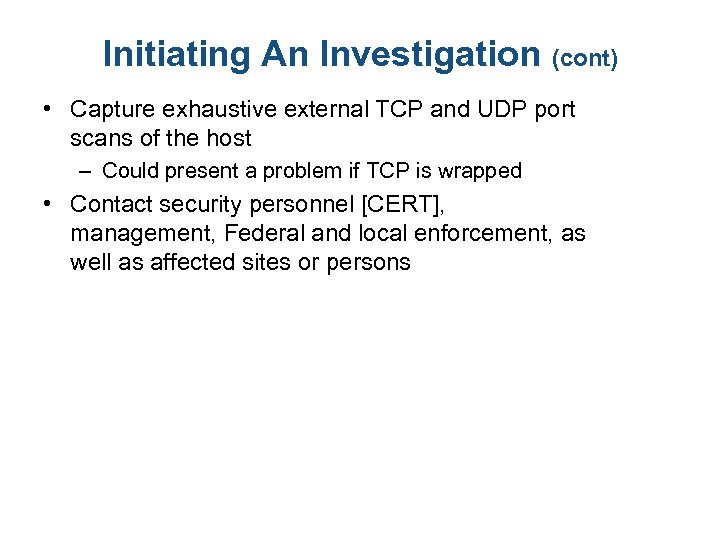 Initiating An Investigation (cont)

• Capture exhaustive external TCP and UDP port scans of the host
  – Could present a problem if TCP is wrapped
• Contact security personnel [CERT], management, Federal and local enforcement, as well as affected sites or persons